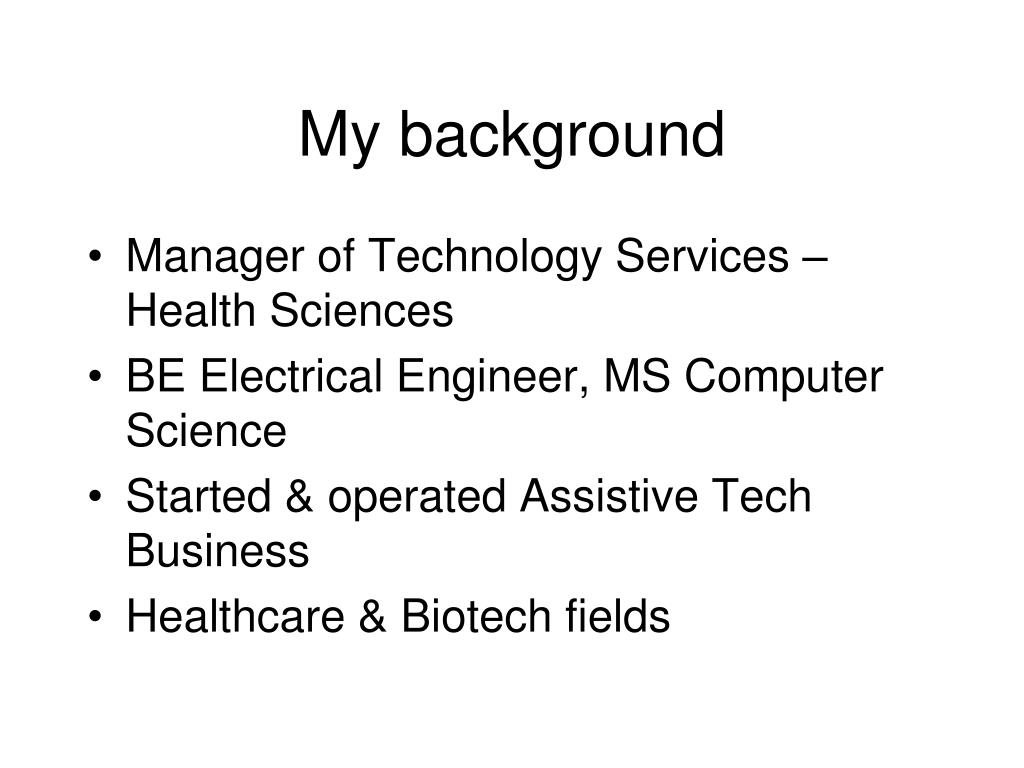 My background

• Manager of Technology Services – Health Sciences
• BE Electrical Engineer, MS Computer Science
• Started & operated Assistive Tech Business
• Healthcare & Biotech fields